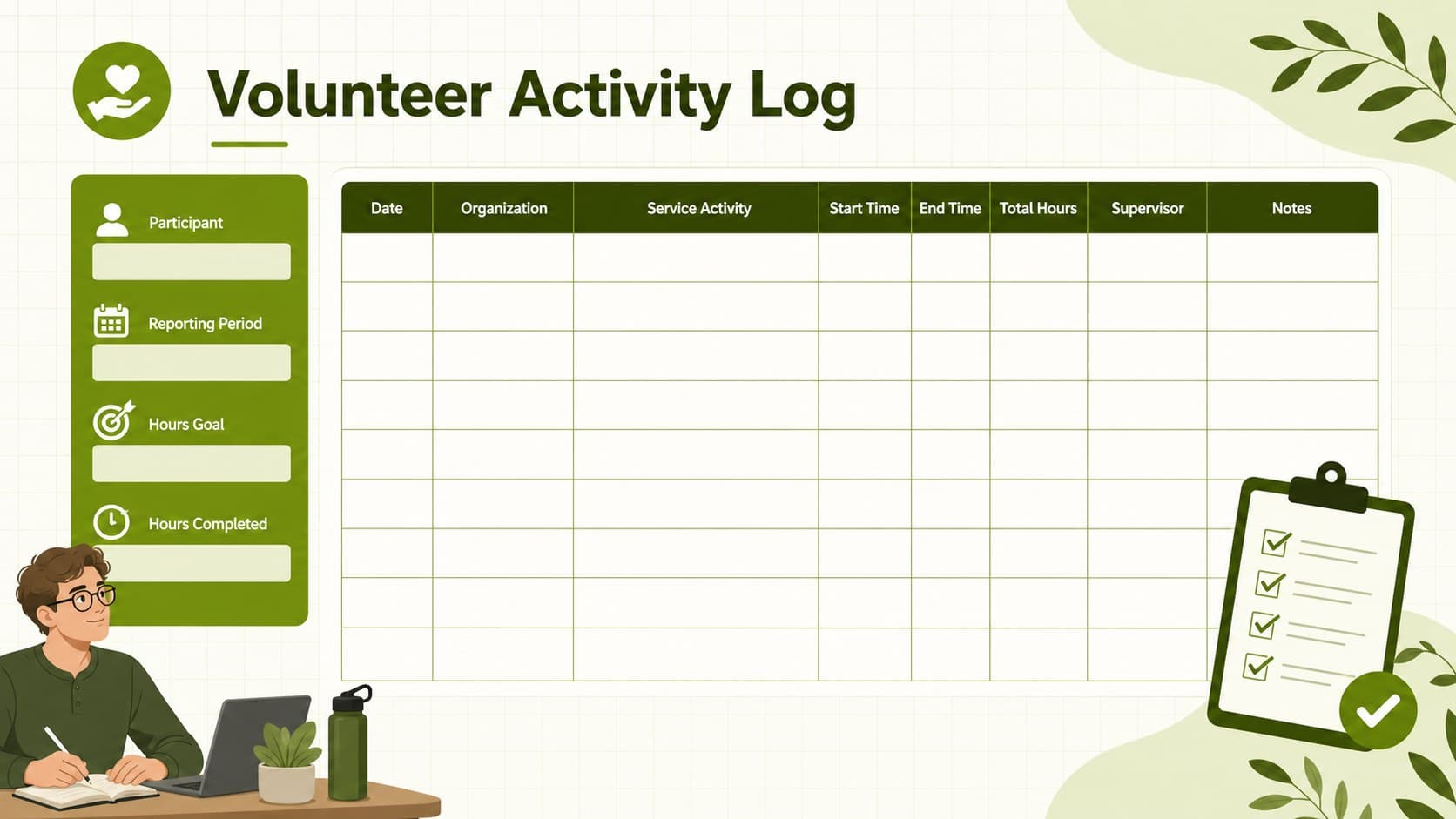 Volunteer Activity Log

Participant

Reporting Period

Hours Goal

Hours Completed

| Date | Organization | Service Activity | Start Time | End Time | Total Hours | Supervisor | Notes |
|---|---|---|---|---|---|---|---|
| | | | | | | | |
| | | | | | | | |
| | | | | | | | |
| | | | | | | | |
| | | | | | | | |
| | | | | | | | |
| | | | | | | | |
| | | | | | | | |
| | | | | | | | |